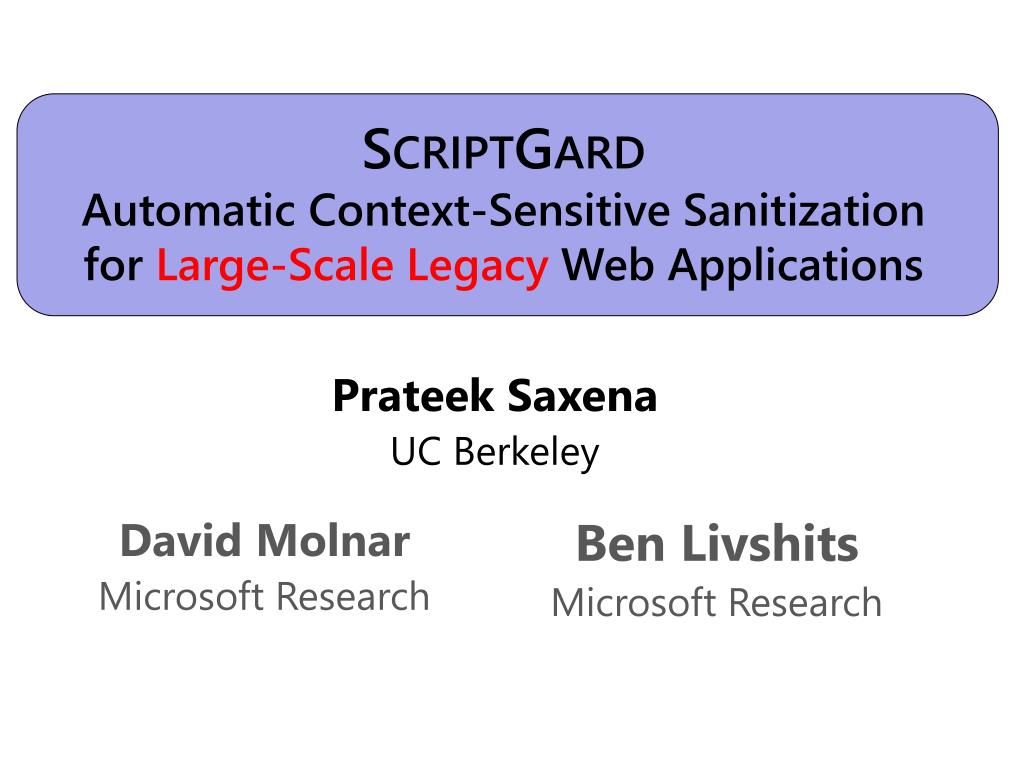 SCRIPTGARD
Automatic Context-Sensitive Sanitization for Large-Scale Legacy Web Applications

Prateek Saxena
UC Berkeley

David Molnar
Microsoft Research

Ben Livshits
Microsoft Research